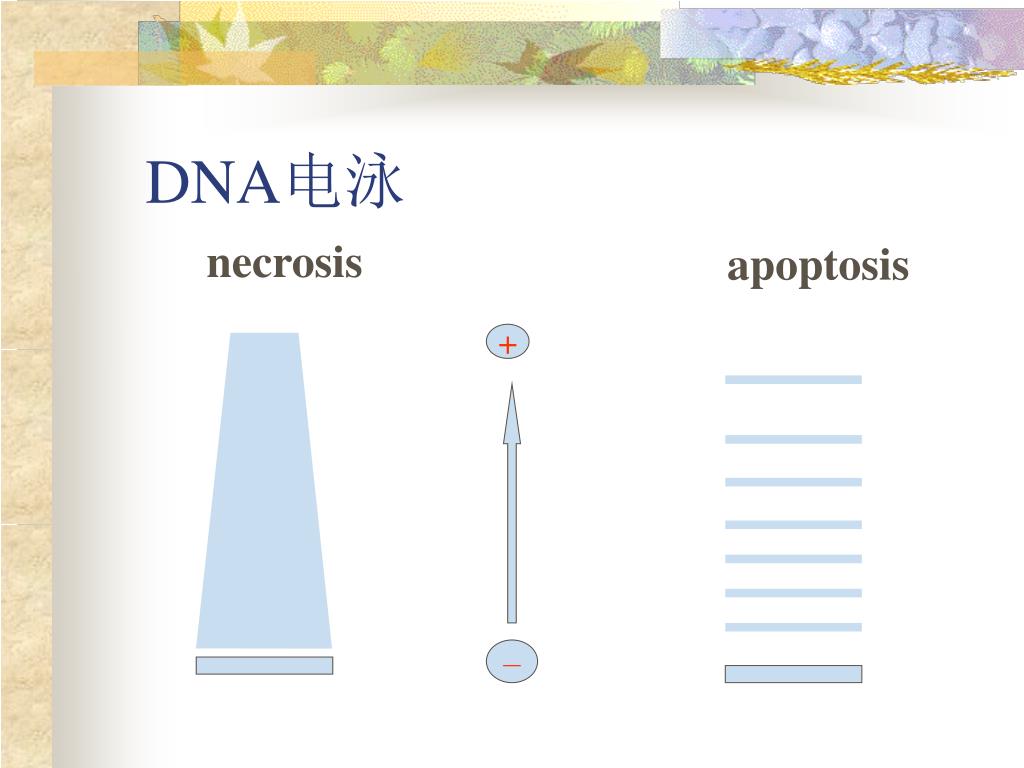 DNA电泳

necrosis

apoptosis

+

–